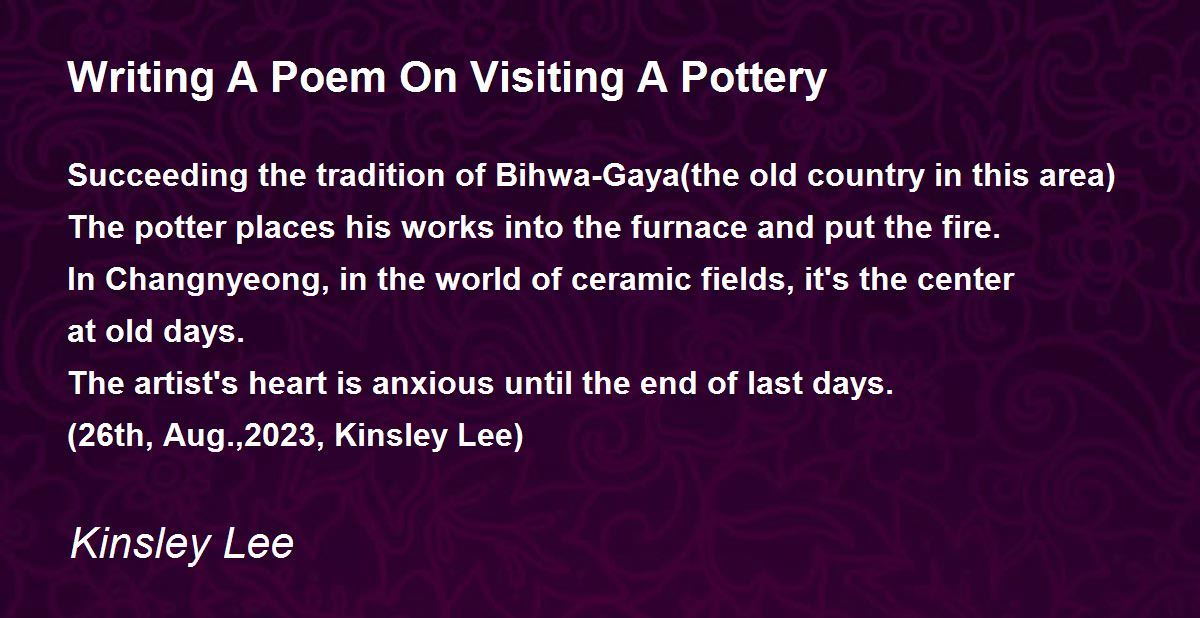 Writing A Poem On Visiting A Pottery

Succeeding the tradition of Bihwa-Gaya(the old country in this area)
The potter places his works into the furnace and put the fire.
In Changnyeong, in the world of ceramic fields, it's the center
at old days.
The artist's heart is anxious until the end of last days.
(26th, Aug.,2023, Kinsley Lee)

Kinsley Lee